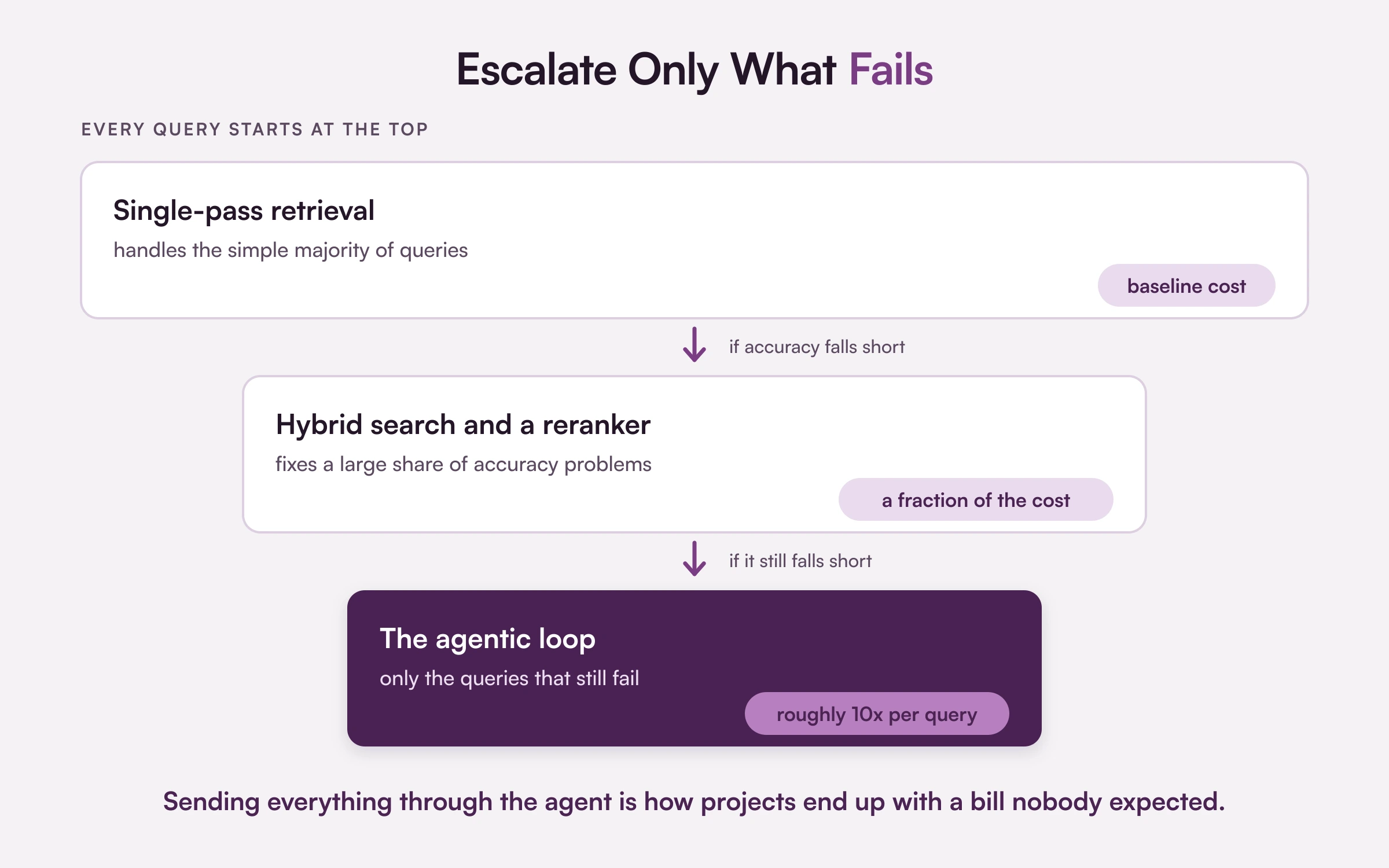 Escalate Only What Fails

EVERY QUERY STARTS AT THE TOP

Single-pass retrieval

handles the simple majority of queries

baseline cost

if accuracy falls short

Hybrid search and a reranker

fixes a large share of accuracy problems

a fraction of the cost

if it still falls short

The agentic loop

only the queries that still fail

roughly 10x per query

Sending everything through the agent is how projects end up with a bill nobody expected.